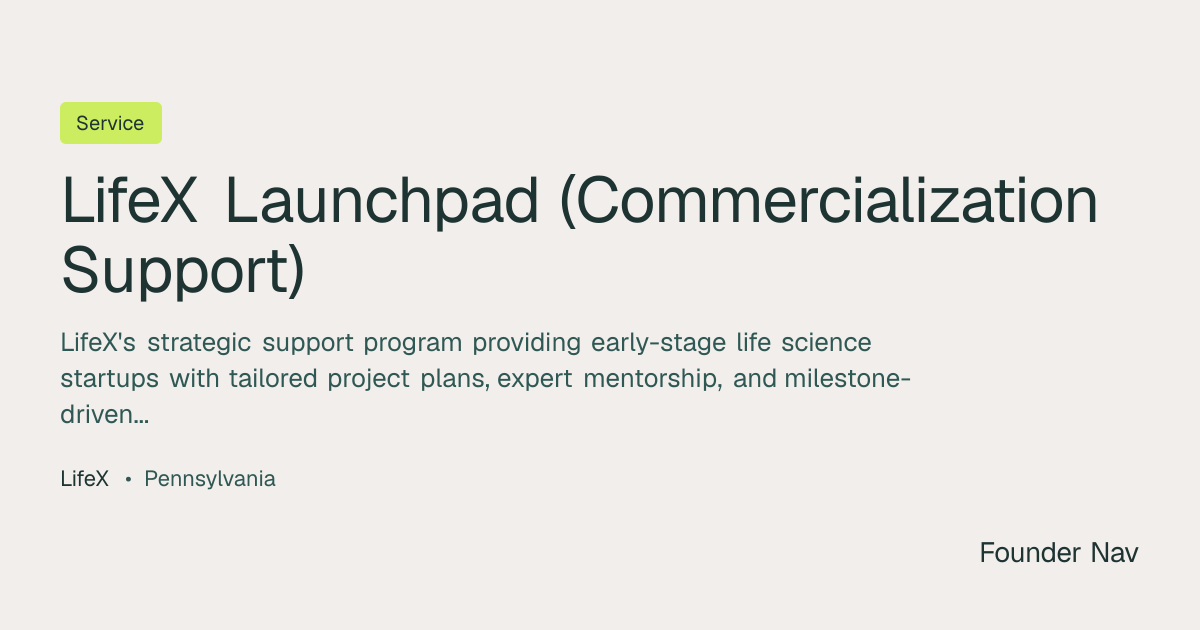 Service

LifeX Launchpad (Commercialization Support)

LifeX's strategic support program providing early-stage life science startups with tailored project plans, expert mentorship, and milestone-driven...

LifeX • Pennsylvania

Founder Nav